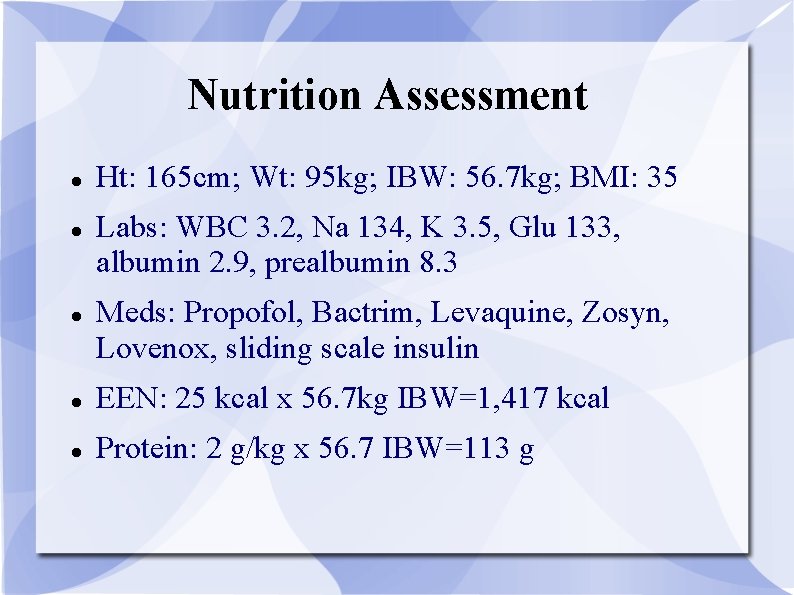 Nutrition Assessment

- Ht: 165cm; Wt: 95kg; IBW: 56.7kg; BMI: 35
- Labs: WBC 3.2, Na 134, K 3.5, Glu 133, albumin 2.9, prealbumin 8.3
- Meds: Propofol, Bactrim, Levaquine, Zosyn, Lovenox, sliding scale insulin
- EEN: 25 kcal x 56.7kg IBW=1,417 kcal
- Protein: 2 g/kg x 56.7 IBW=113 g